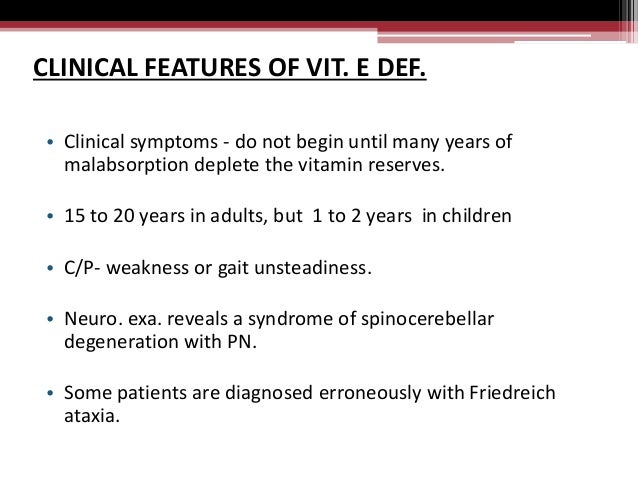 CLINICAL FEATURES OF VIT. E DEF.

• Clinical symptoms - do not begin until many years of malabsorption deplete the vitamin reserves.

• 15 to 20 years in adults, but 1 to 2 years in children

• C/P- weakness or gait unsteadiness.

• Neuro. exa. reveals a syndrome of spinocerebellar degeneration with PN.

• Some patients are diagnosed erroneously with Friedreich ataxia.